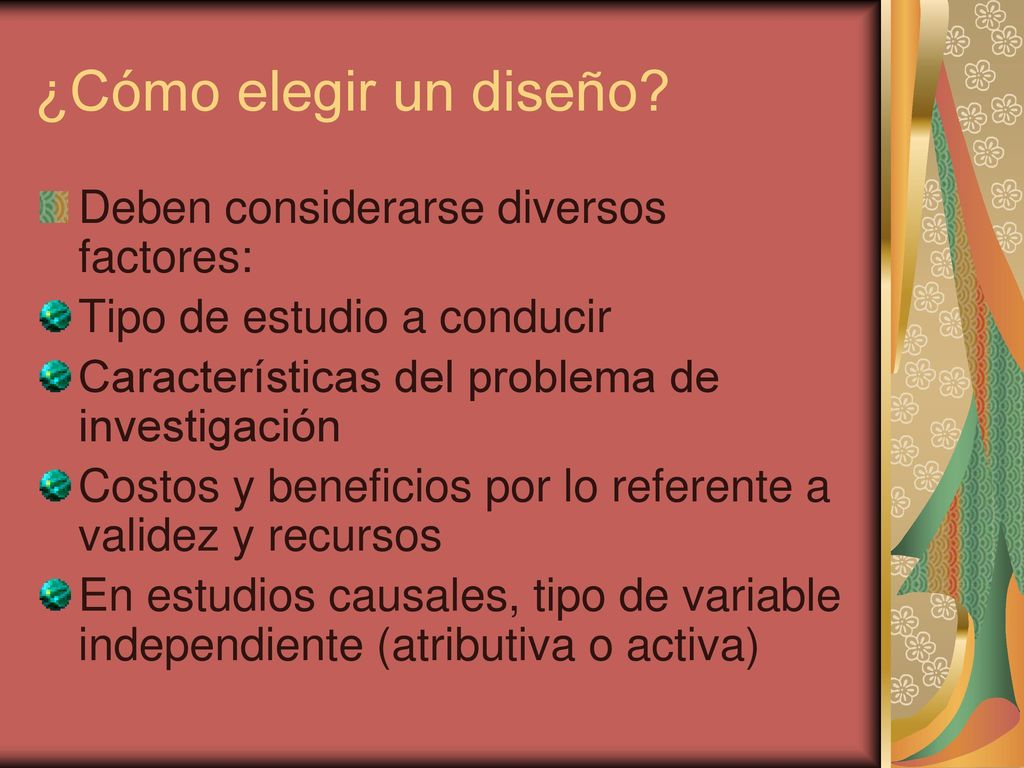 ¿Cómo elegir un diseño?

Deben considerarse diversos factores:

Tipo de estudio a conducir

Características del problema de investigación

Costos y beneficios por lo referente a validez y recursos

En estudios causales, tipo de variable independiente (atributiva o activa)